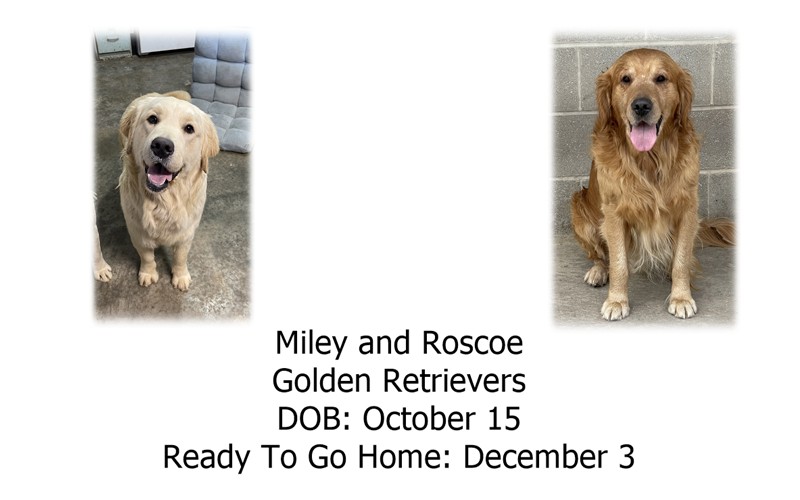 Miley and Roscoe
Golden Retrievers
DOB: October 15
Ready To Go Home: December 3